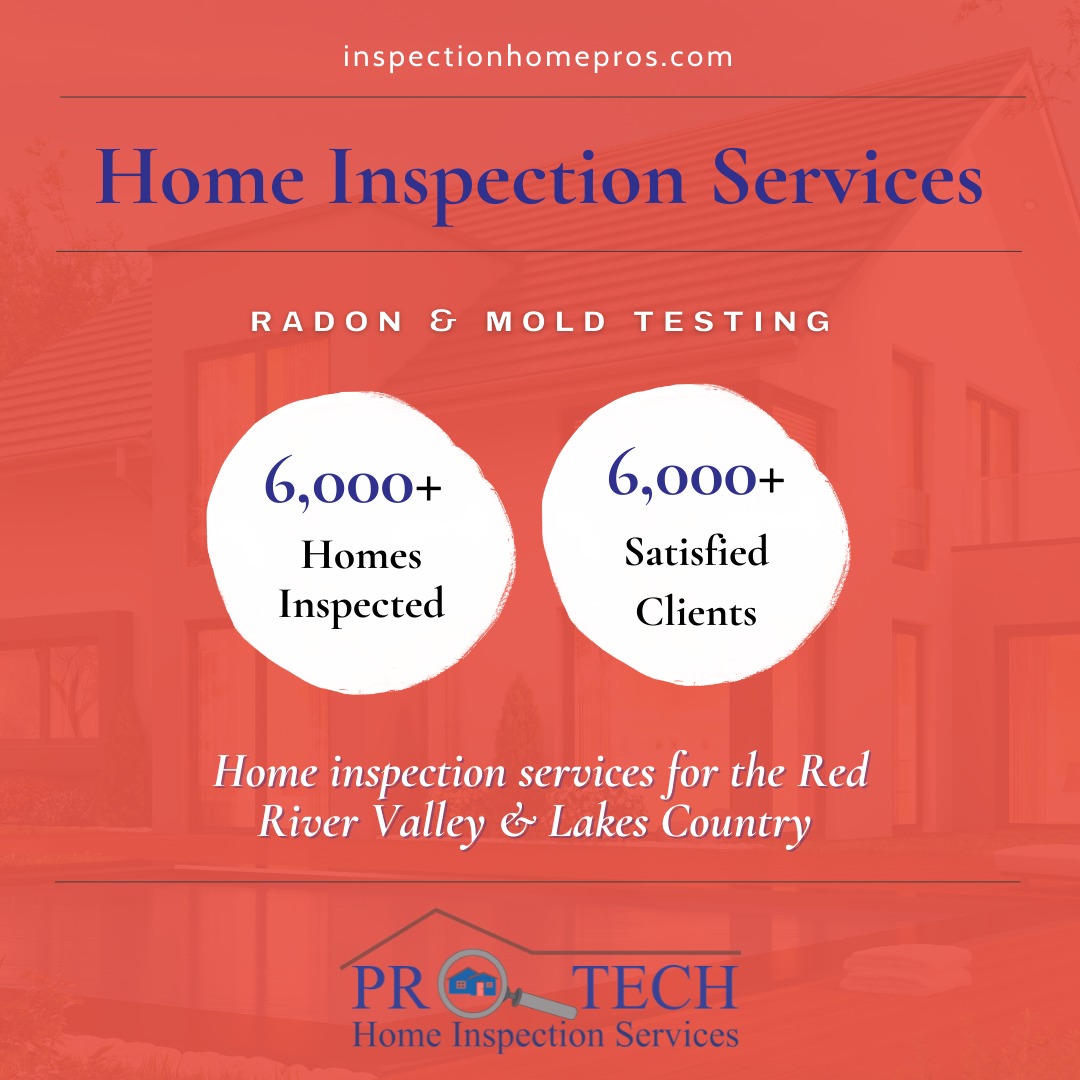 inspectionhomepros.com

Home Inspection Services

RADON & MOLD TESTING

6,000+
Homes Inspected

6,000+
Satisfied Clients

Home inspection services for the Red River Valley & Lakes Country

PRO TECH
Home Inspection Services